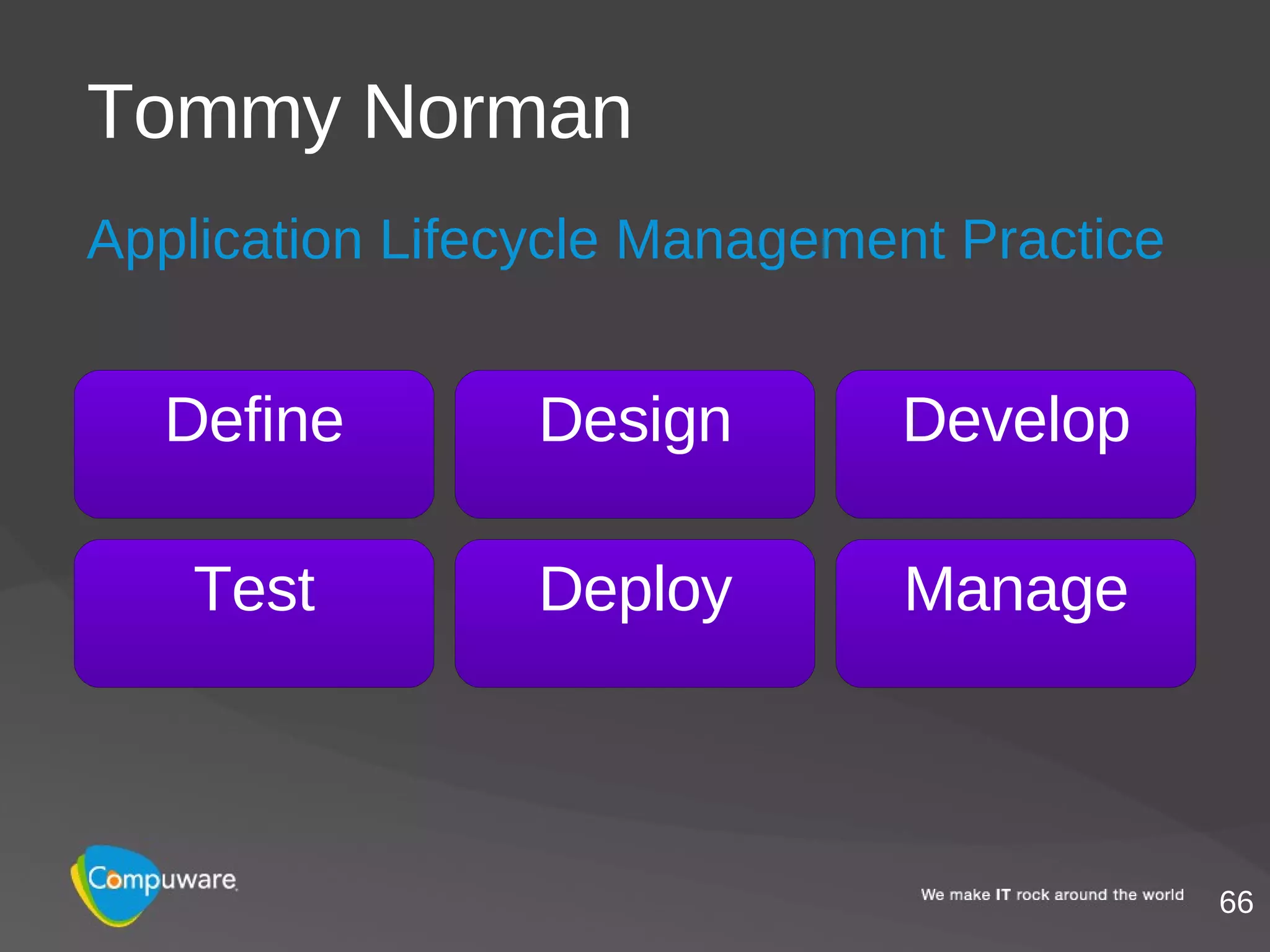 Tommy Norman

Application Lifecycle Management Practice

Define

Design

Develop

Test

Deploy

Manage

Compuware

We make IT rock around the world

66